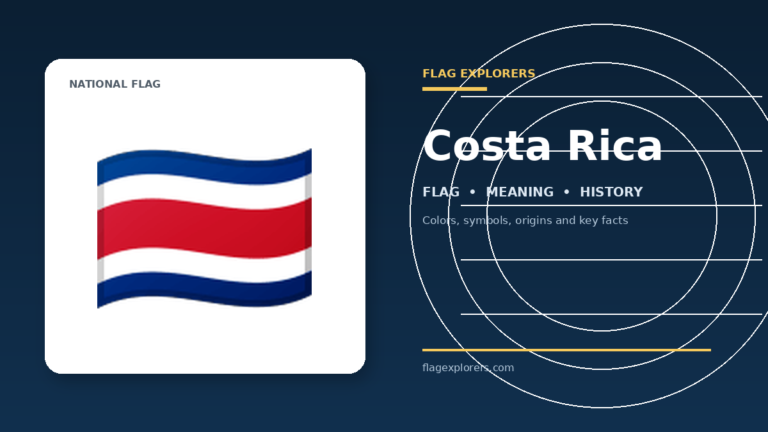 NATIONAL FLAG

FLAG EXPLORERS

Costa Rica

FLAG • MEANING • HISTORY

Colors, symbols, origins and key facts

flagexplorers.com